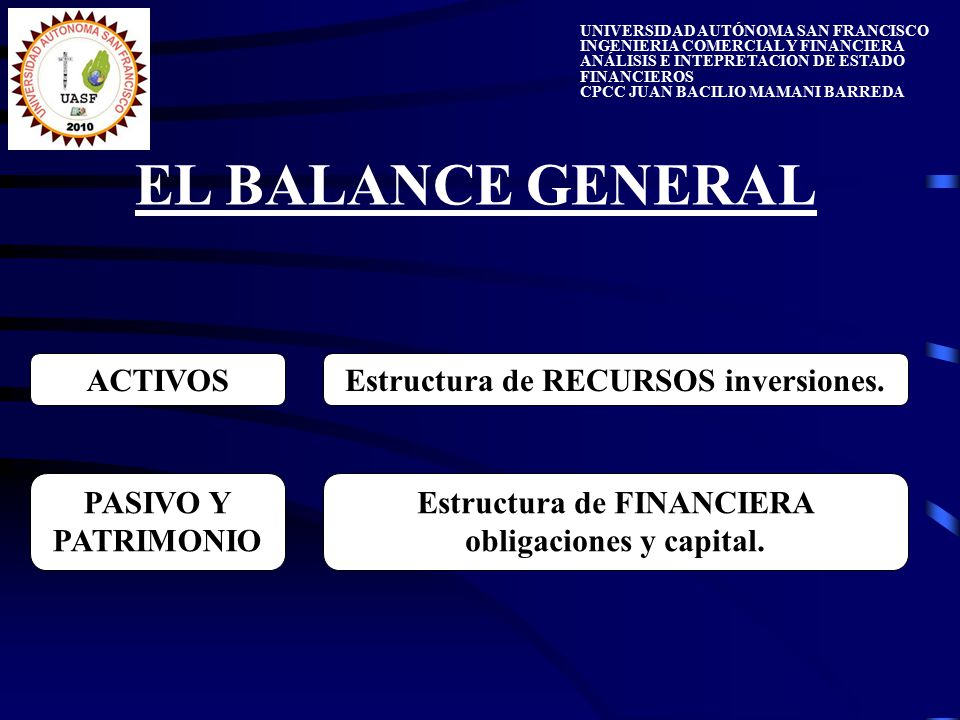 UNIVERSIDAD AUTÓNOMA SAN FRANCISCO
UASF
2010

UNIVERSIDAD AUTÓNOMA SAN FRANCISCO
INGENIERIA COMERCIAL Y FINANCIERA
ANÁLISIS E INTEPRETACION DE ESTADO FINANCIEROS
CPCC JUAN BACILIO MAMANI BARREDA

EL BALANCE GENERAL

ACTIVOS

Estructura de RECURSOS inversiones.

PASIVO Y PATRIMONIO

Estructura de FINANCIERA obligaciones y capital.